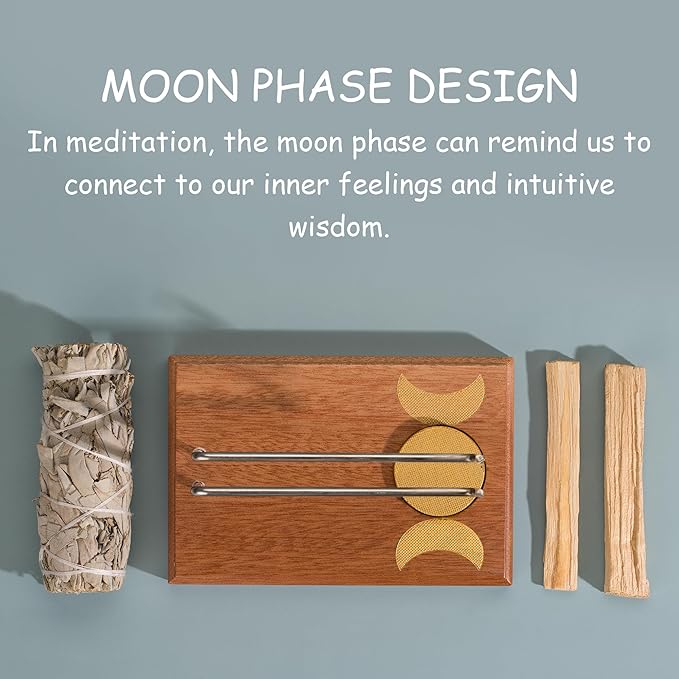 MOON PHASE DESIGN

In meditation, the moon phase can remind us to connect to our inner feelings and intuitive wisdom.